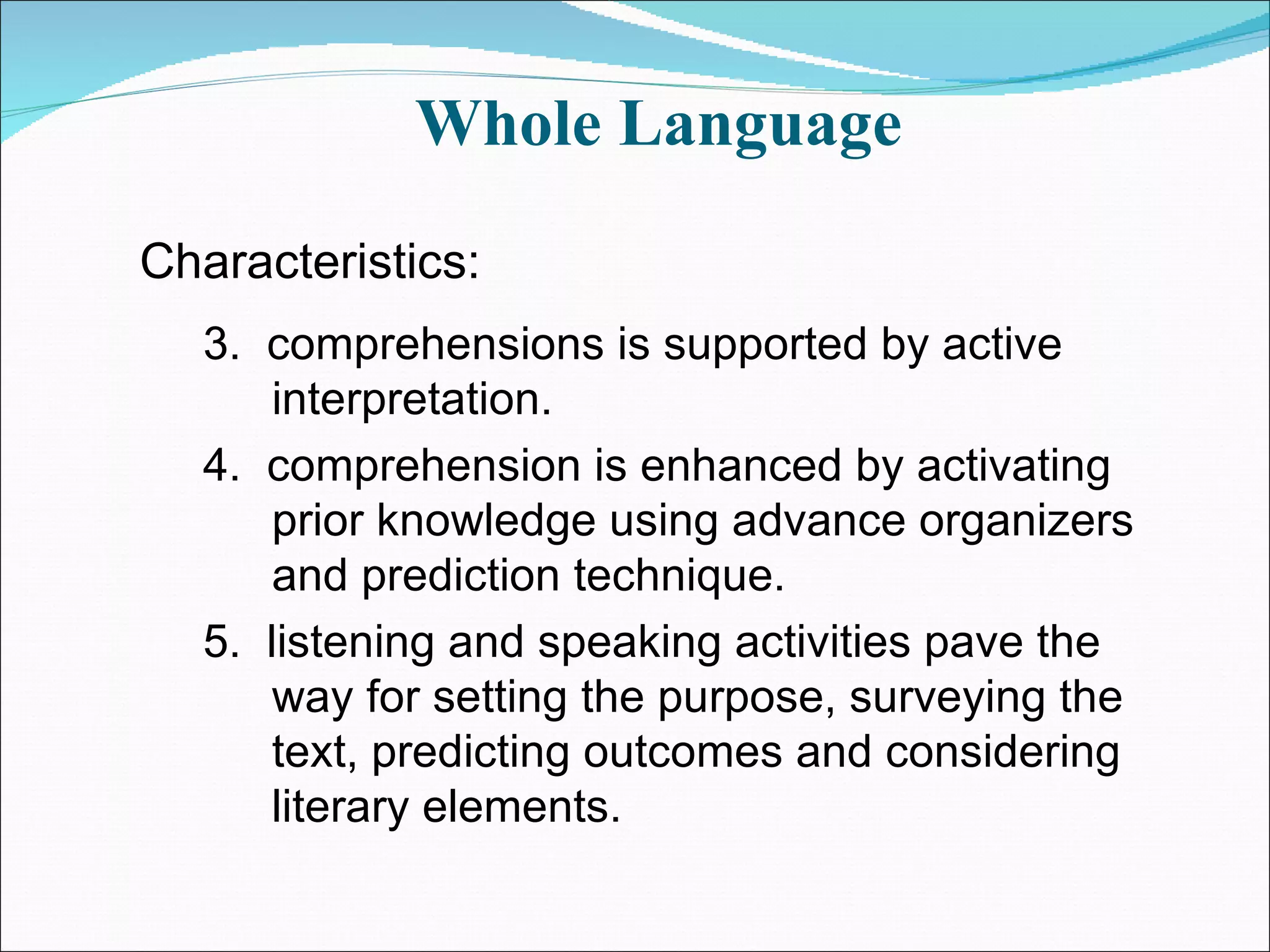 Whole Language

Characteristics:

3. comprehensions is supported by active interpretation.

4. comprehension is enhanced by activating prior knowledge using advance organizers and prediction technique.

5. listening and speaking activities pave the way for setting the purpose, surveying the text, predicting outcomes and considering literary elements.